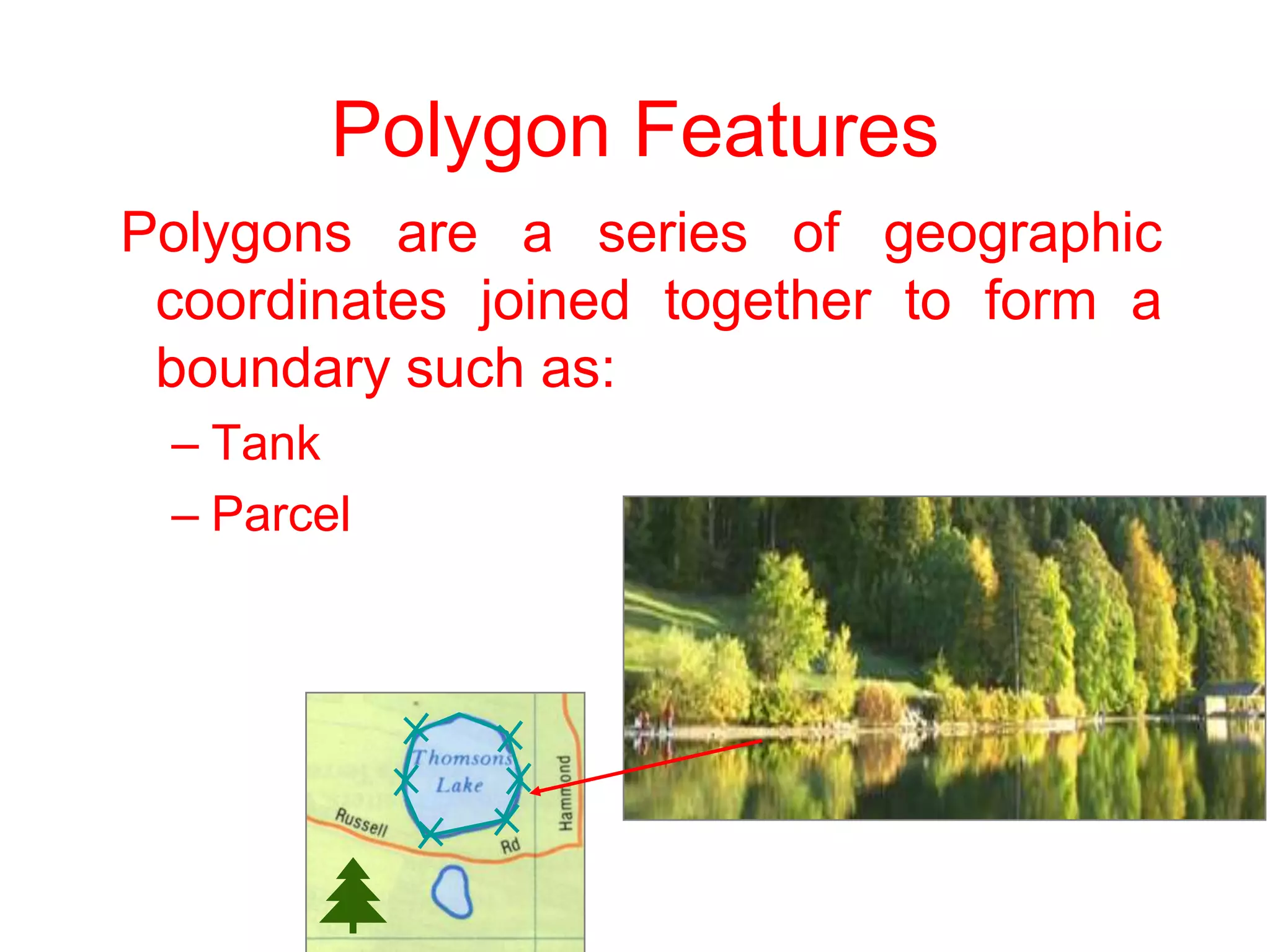 Polygon Features

Polygons are a series of geographic coordinates joined together to form a boundary such as:

– Tank

– Parcel

Thomsons Lake

Russell

Rd

Hammond